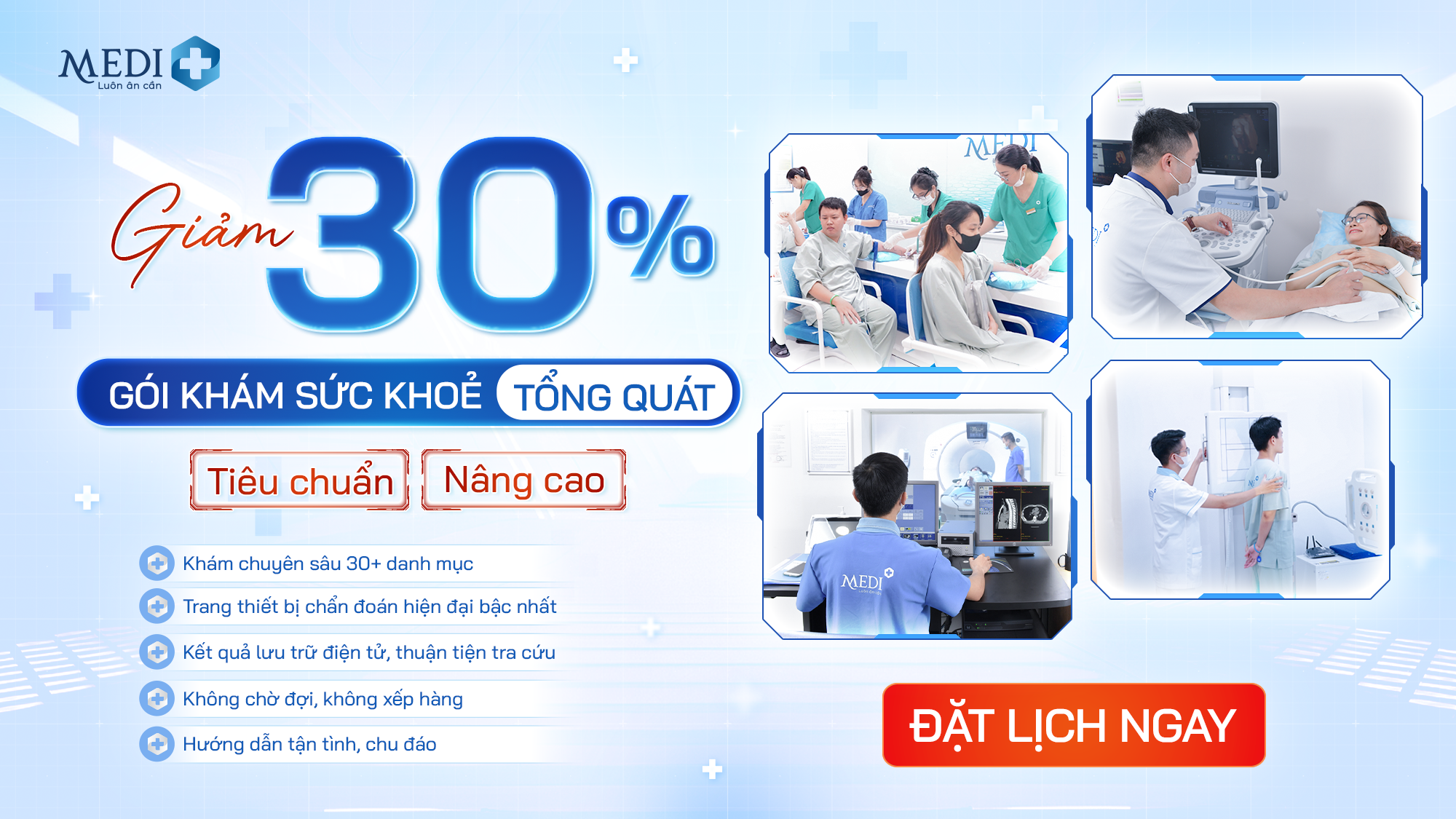 MEDI
Luôn ân cần

Giảm 30%

GÓI KHÁM SỨC KHOẺ TỔNG QUÁT

Tiêu chuẩn Nâng cao

Khám chuyên sâu 30+ danh mục
Trang thiết bị chẩn đoán hiện đại bậc nhất
Kết quả lưu trữ điện tử, thuận tiện tra cứu
Không chờ đợi, không xếp hàng
Hướng dẫn tận tình, chu đáo

MEDI

MEDI

ĐẶT LỊCH NGAY